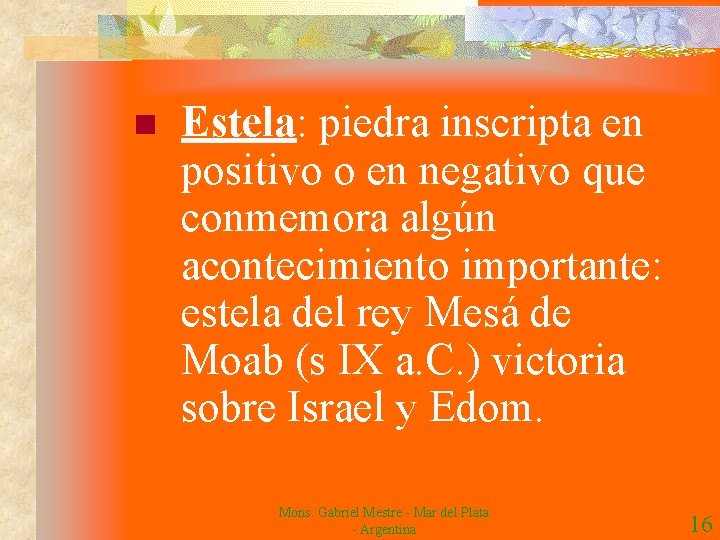 Estela: piedra inscripta en positivo o en negativo que conmemora algún acontecimiento importante: estela del rey Mesá de Moab (s IX a.C.) victoria sobre Israel y Edom.

Mons. Gabriel Mestre - Mar del Plata - Argentina

16